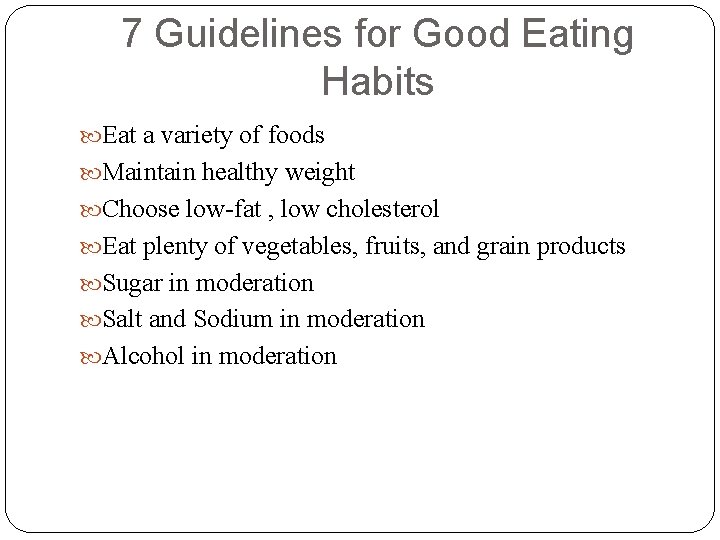 7 Guidelines for Good Eating Habits

Eat a variety of foods
Maintain healthy weight
Choose low-fat , low cholesterol
Eat plenty of vegetables, fruits, and grain products
Sugar in moderation
Salt and Sodium in moderation
Alcohol in moderation